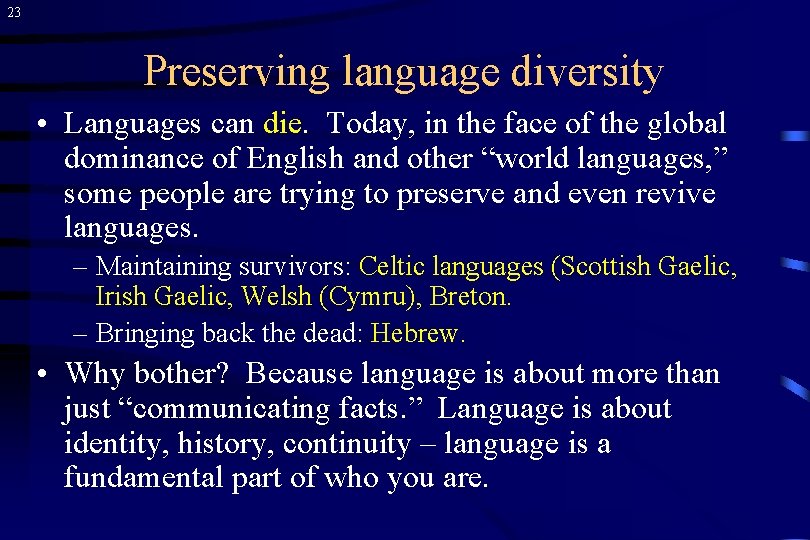 23

Preserving language diversity

• Languages can die. Today, in the face of the global dominance of English and other “world languages,” some people are trying to preserve and even revive languages.

– Maintaining survivors: Celtic languages (Scottish Gaelic, Irish Gaelic, Welsh (Cymru), Breton.

– Bringing back the dead: Hebrew.

• Why bother? Because language is about more than just “communicating facts.” Language is about identity, history, continuity – language is a fundamental part of who you are.